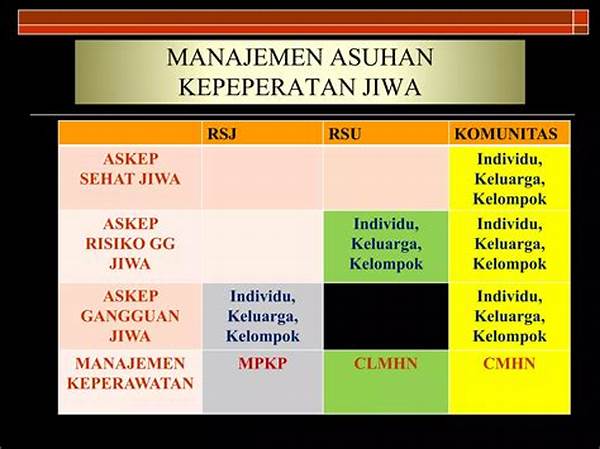 MANAJEMEN ASUHAN KEPEPERATAN JIWA

| | RSJ | RSU | KOMUNITAS |
|---|---|---|---|
| ASKEP SEHAT JIWA | | | Individu, Keluarga, Kelompok |
| ASKEP RISIKO GG JIWA | | Individu, Keluarga, Kelompok | Individu, Keluarga, Kelompok |
| ASKEP GANGGUAN JIWA | Individu, Keluarga, Kelompok | | Individu, Keluarga, Kelompok |
| MANAJEMEN KEPERAWATAN | MPKP | CLMHN | CMHN |